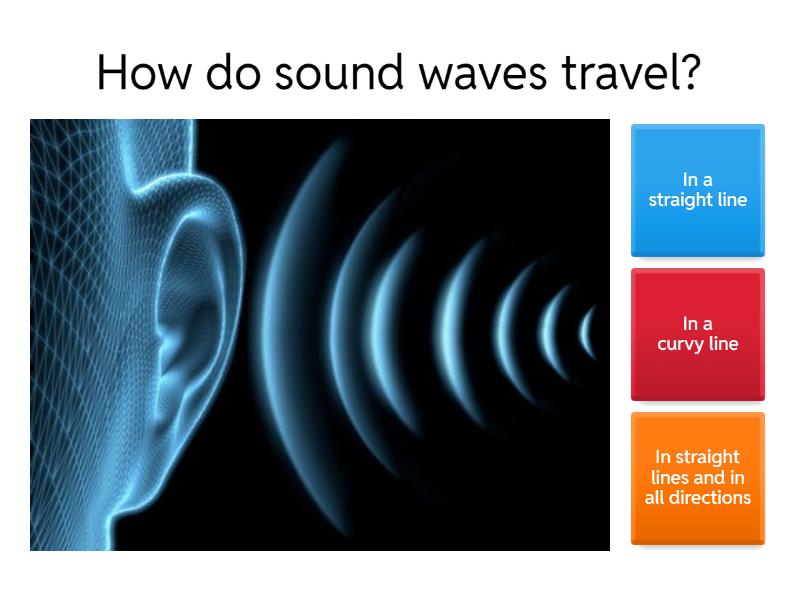 How do sound waves travel?

In a straight line

In a curvy line

In straight lines and in all directions